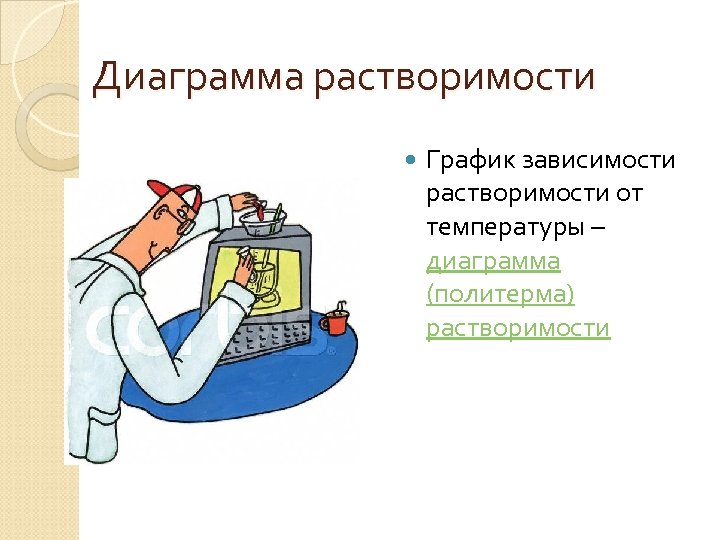 Диаграмма растворимости

График зависимости растворимости от температуры – диаграмма (политерма) растворимости

corbis